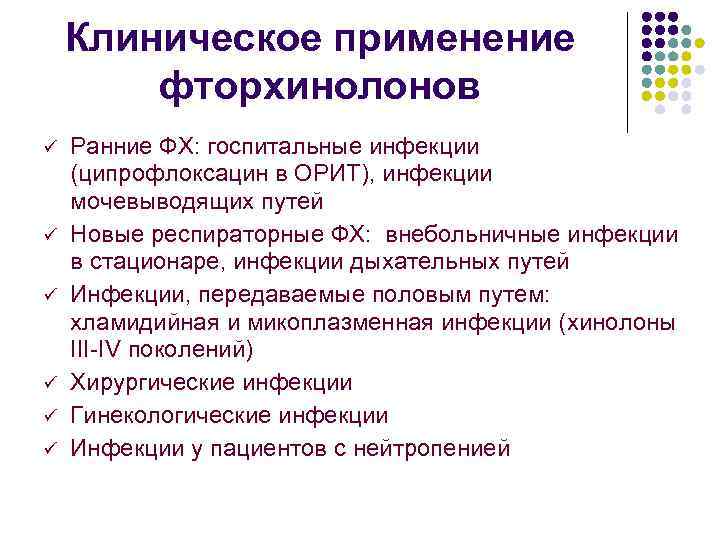 Клиническое применение фторхинолонов

✓ Ранние ФХ: госпитальные инфекции (ципрофлоксацин в ОРИТ), инфекции мочевыводящих путей
✓ Новые респираторные ФХ: внебольничные инфекции в стационаре, инфекции дыхательных путей
✓ Инфекции, передаваемые половым путем: хламидийная и микоплазменная инфекции (хинолоны III-IV поколений)
✓ Хирургические инфекции
✓ Гинекологические инфекции
✓ Инфекции у пациентов с нейтропенией